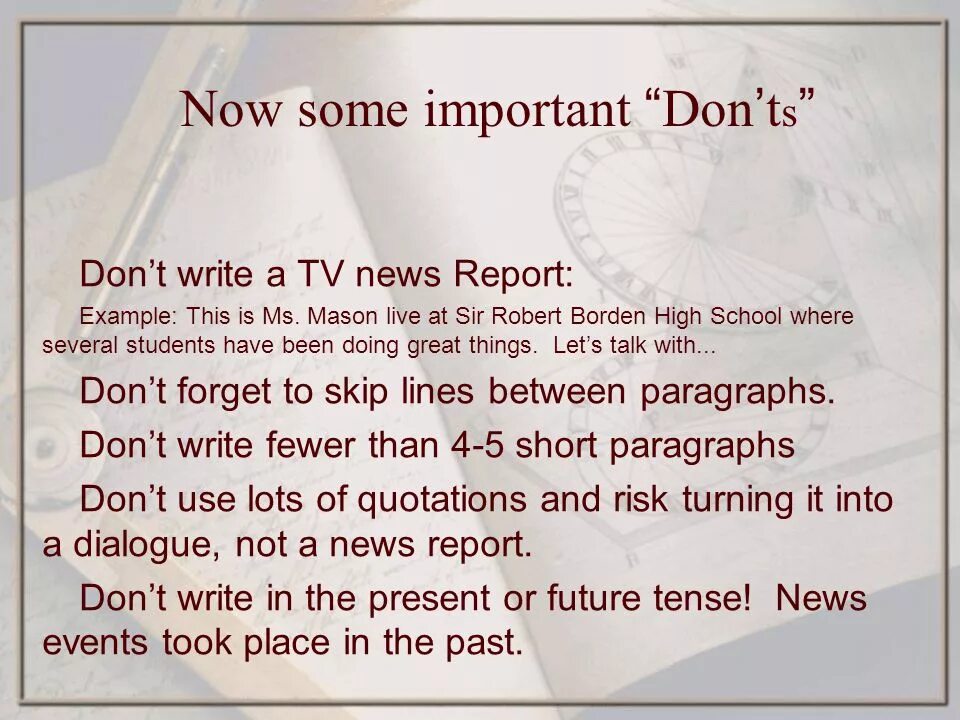 Now some important “Don’ts”

Don’t write a TV news Report:

Example: This is Ms. Mason live at Sir Robert Borden High School where several students have been doing great things. Let’s talk with…

Don’t forget to skip lines between paragraphs.

Don’t write fewer than 4-5 short paragraphs

Don’t use lots of quotations and risk turning it into a dialogue, not a news report.

Don’t write in the present or future tense! News events took place in the past.